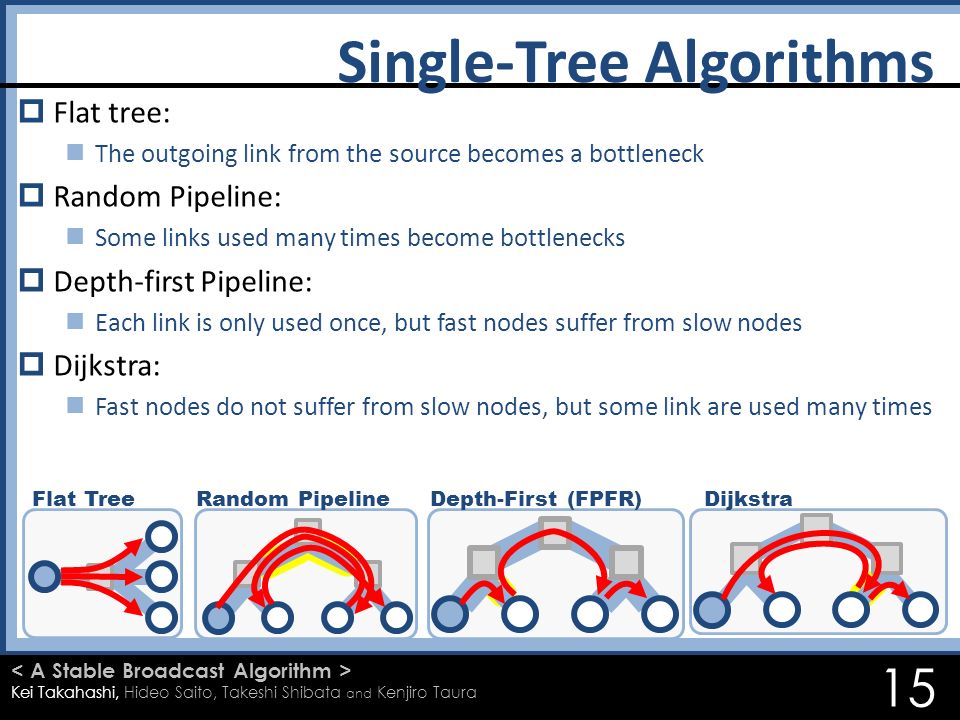 Single-Tree Algorithms

Flat tree:

The outgoing link from the source becomes a bottleneck

Random Pipeline:

Some links used many times become bottlenecks

Depth-first Pipeline:

Each link is only used once, but fast nodes suffer from slow nodes

Dijkstra:

Fast nodes do not suffer from slow nodes, but some link are used many times

Flat Tree

Random Pipeline

Depth-First (FPFR)

Dijkstra

< A Stable Broadcast Algorithm >
Kei Takahashi, Hideo Saito, Takeshi Shibata and Kenjiro Taura

15